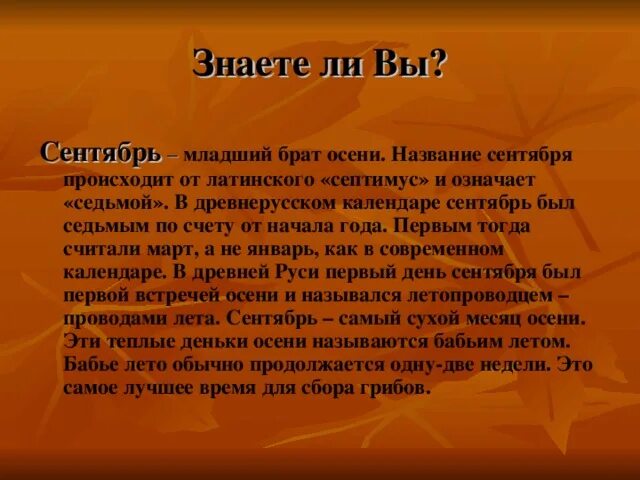 Знаете ли Вы?

Сентябрь – младший брат осени. Название сентября происходит от латинского «септимус» и означает «седьмой». В древнерусском календаре сентябрь был седьмым по счету от начала года. Первым тогда считали март, а не январь, как в современном календаре. В древней Руси первый день сентября был первой встречей осени и назывался летопроводцем – проводами лета. Сентябрь – самый сухой месяц осени. Эти теплые деньки осени называются бабьим летом. Бабье лето обычно продолжается одну-две недели. Это самое лучшее время для сбора грибов.